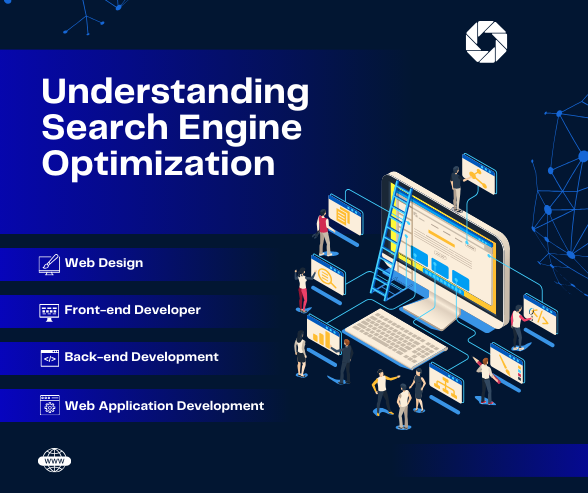 Understanding Search Engine Optimization

Web Design

Front-end Developer

Back-end Development

Web Application Development

WWW